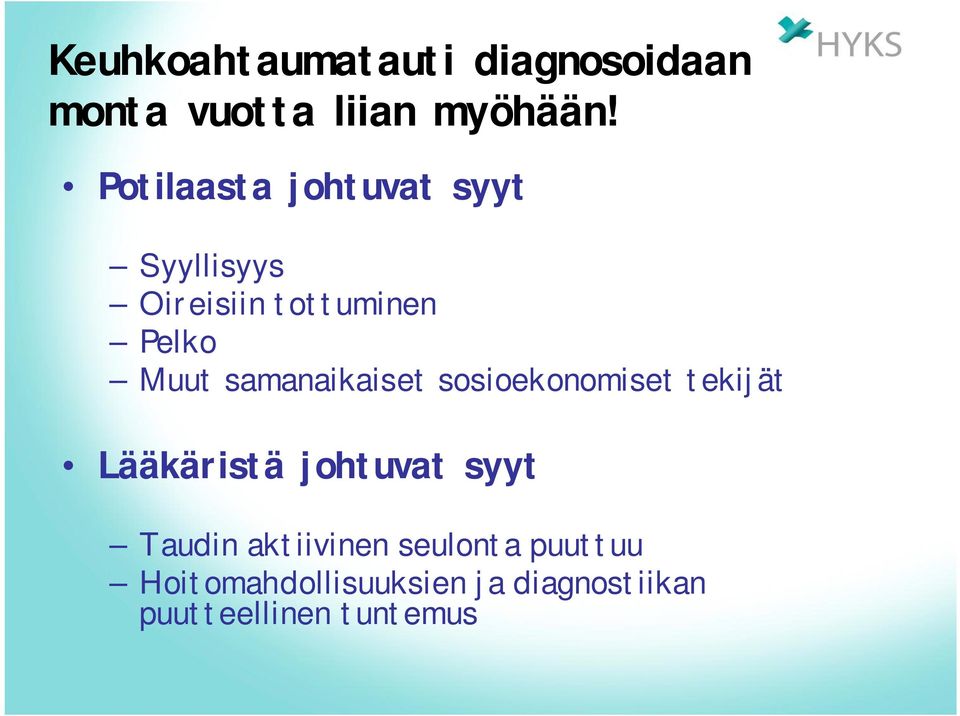 HYKS

Keuhkoahtaumatauti diagnosoidaan monta vuotta liian myöhään!

• Potilaasta johtuvat syyt

– Syyllisyys
– Oireisiin tottuminen
– Pelko
– Muut samanaikaiset sosioekonomiset tekijät

• Lääkäristä johtuvat syyt

– Taudin aktiivinen seulonta puuttuu
– Hoitomahdollisuuksien ja diagnostiikan puutteellinen tuntemus